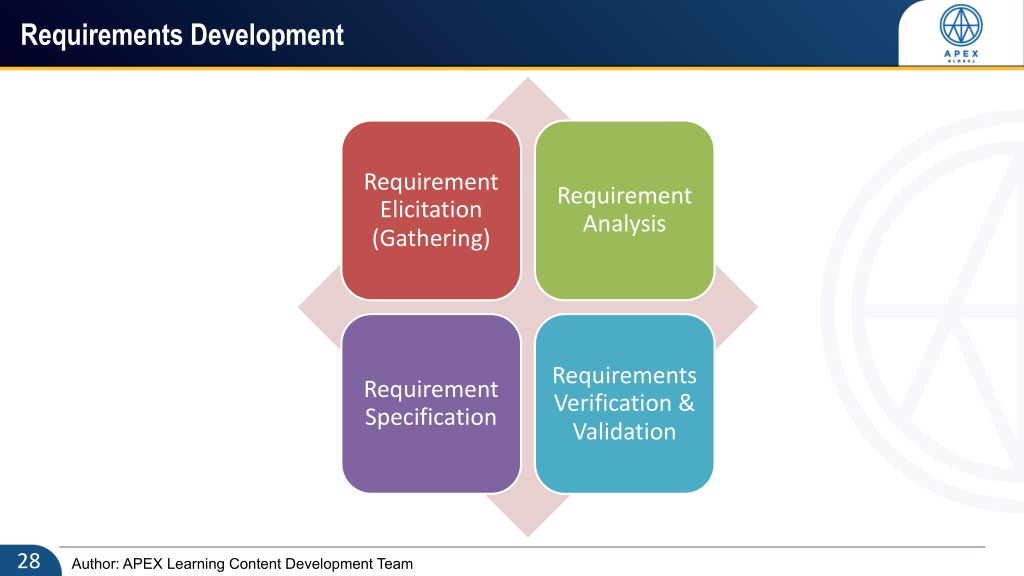 Requirements Development

APEX
GLOBAL

Requirement Elicitation (Gathering)

Requirement Analysis

Requirement Specification

Requirements Verification & Validation

28

Author: APEX Learning Content Development Team